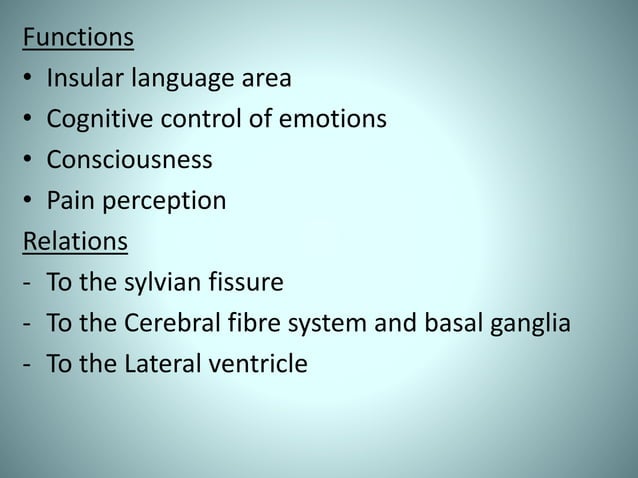 Functions
• Insular language area
• Cognitive control of emotions
• Consciousness
• Pain perception
Relations
- To the sylvian fissure
- To the Cerebral fibre system and basal ganglia
- To the Lateral ventricle